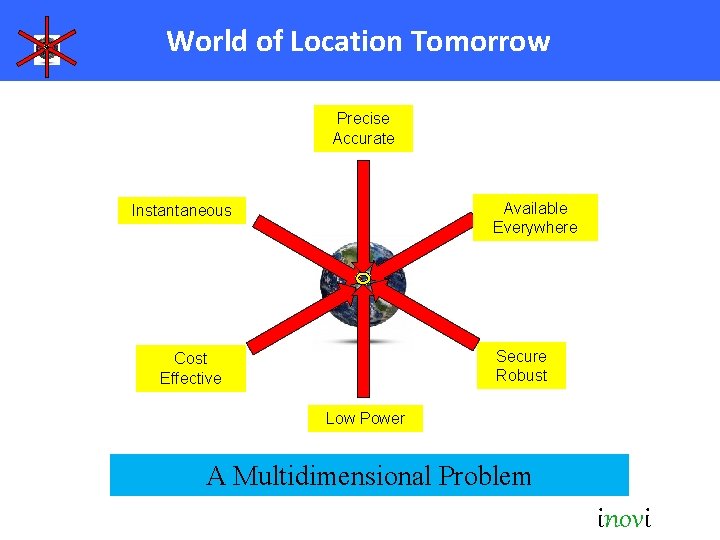 World of Location Tomorrow

Precise Accurate

Instantaneous

Available Everywhere

Cost Effective

Secure Robust

Low Power

A Multidimensional Problem

inovi